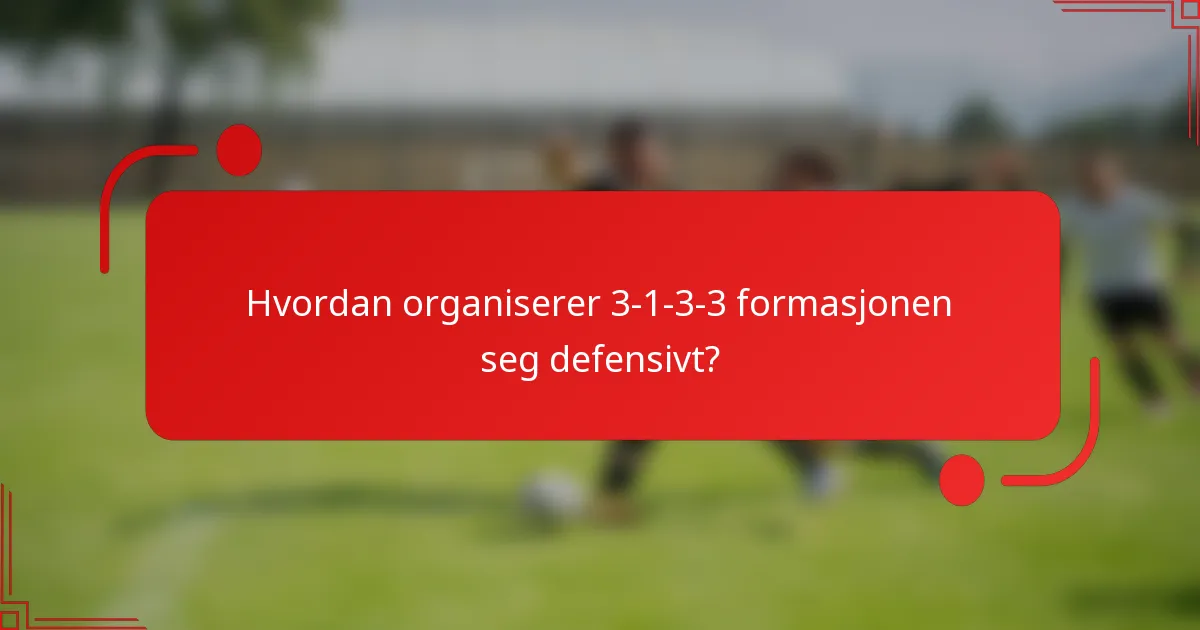 Hvordan organiserer 3-1-3-3 formasjonen seg defensivt?